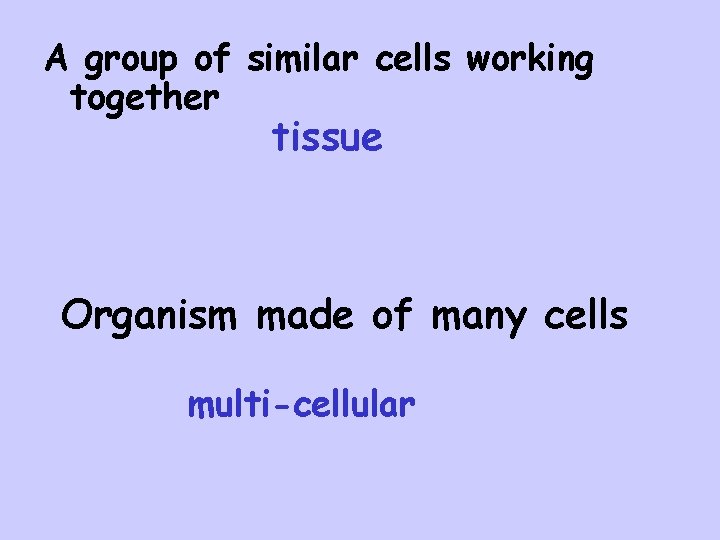 A group of similar cells working together

tissue

Organism made of many cells

multi-cellular